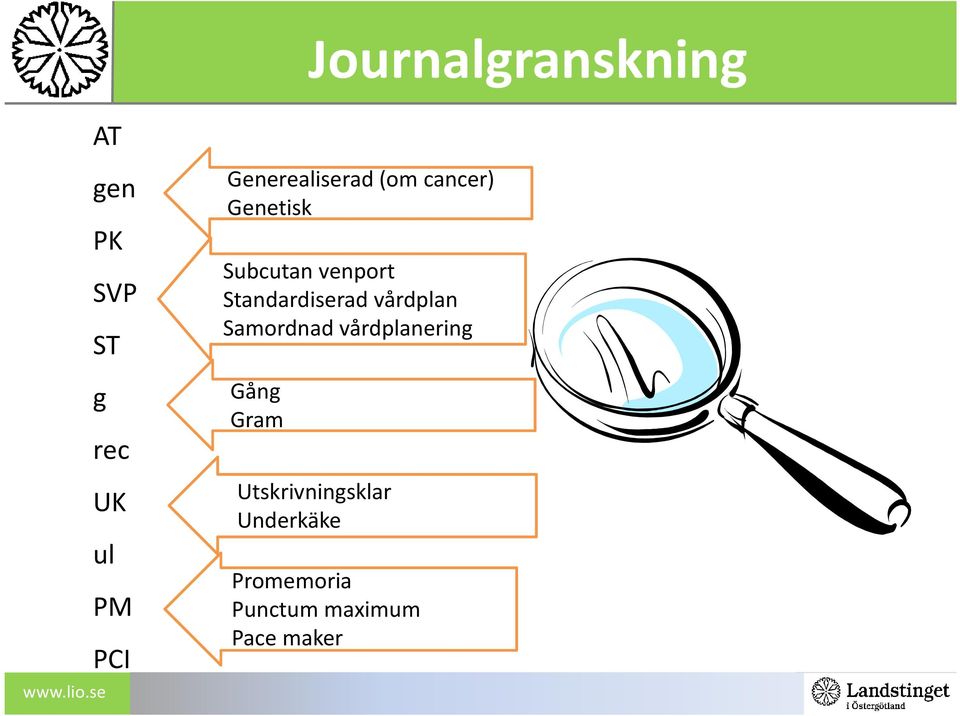 Journalgranskning

AT
gen
PK
SVP
ST
g
rec
UK
ul
PM
PCI

Generealiserad (om cancer)
Genetisk

Subcutan venport
Standardiserad vårdplan
Samordnad vårdplanering

Gång
Gram

Utskrivningsklar
Underkäke

Promemoria
Punctum maximum
Pace maker

www.lio.se

Landstinget i Östergötland